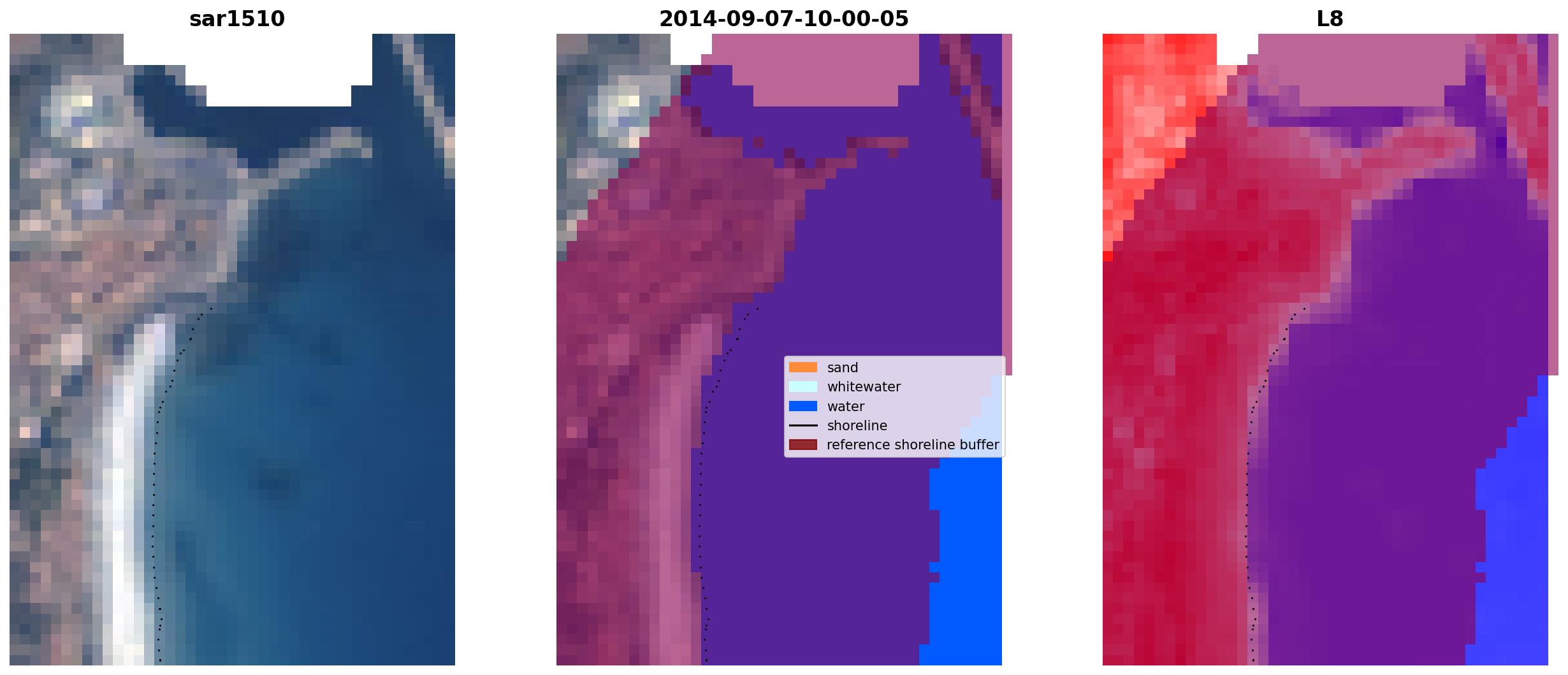 sar1510

2014-09-07-10-00-05

sand
whitewater
water
shoreline
reference shoreline buffer

L8